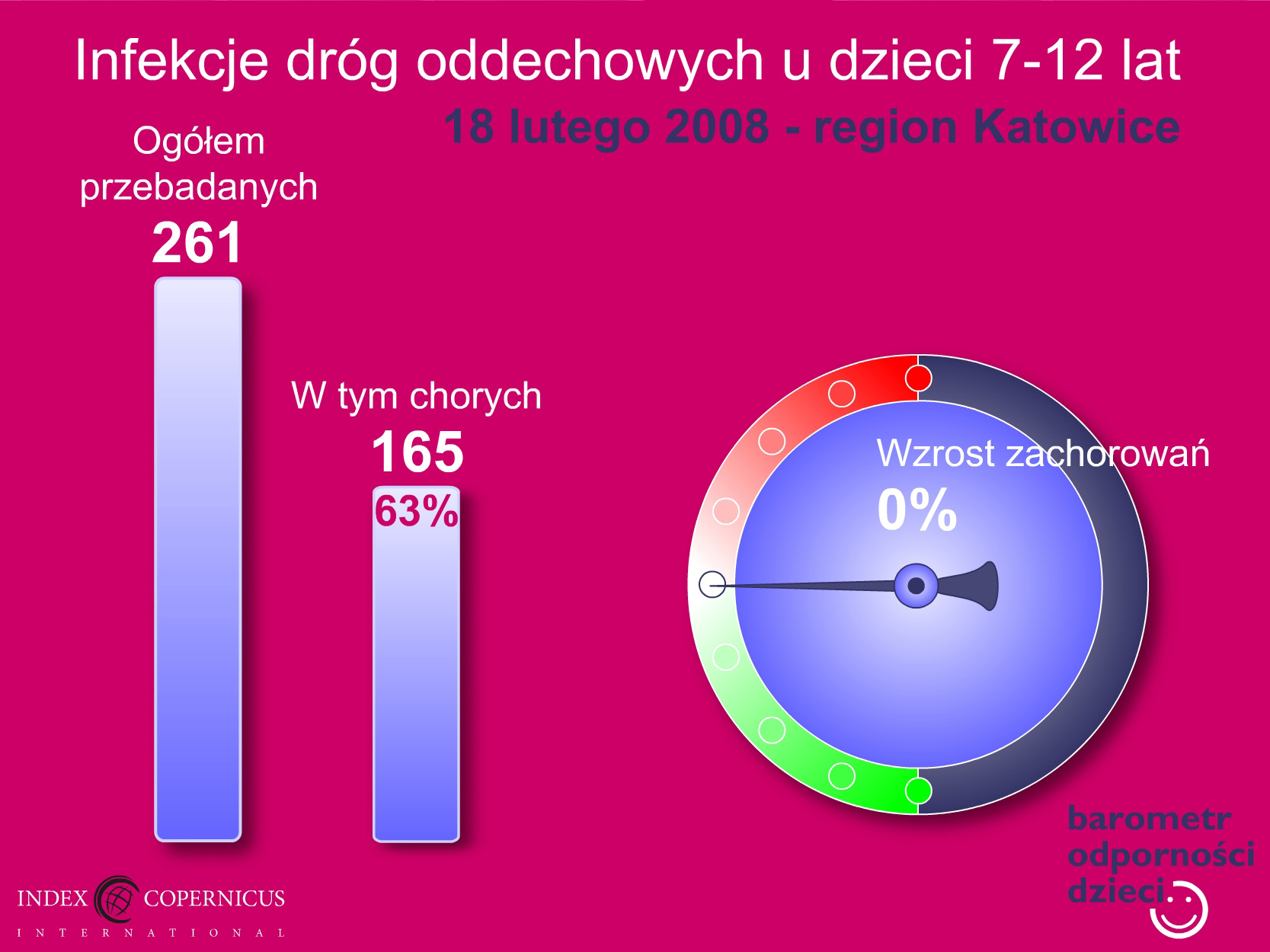 Infekcje dróg oddechowych u dzieci 7-12 lat

18 lutego 2008 - region Katowice

Ogółem przebadanych
261

W tym chorych
165
63%

Wzrost zachorowań
0%

barometr odporności dzieci

INDEX COPERNICUS
INTERNATIONAL